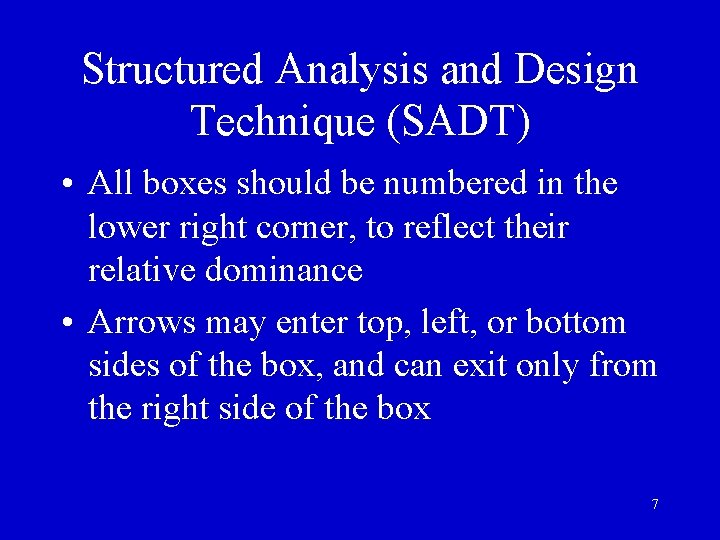 Structured Analysis and Design Technique (SADT)

• All boxes should be numbered in the lower right corner, to reflect their relative dominance

• Arrows may enter top, left, or bottom sides of the box, and can exit only from the right side of the box

7